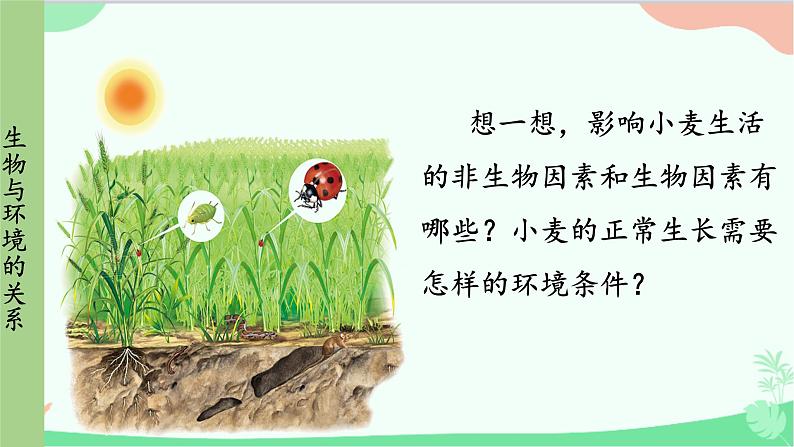 生物与环境的关系

想一想，影响小麦生活的非生物因素和生物因素有哪些？小麦的正常生长需要怎样的环境条件？